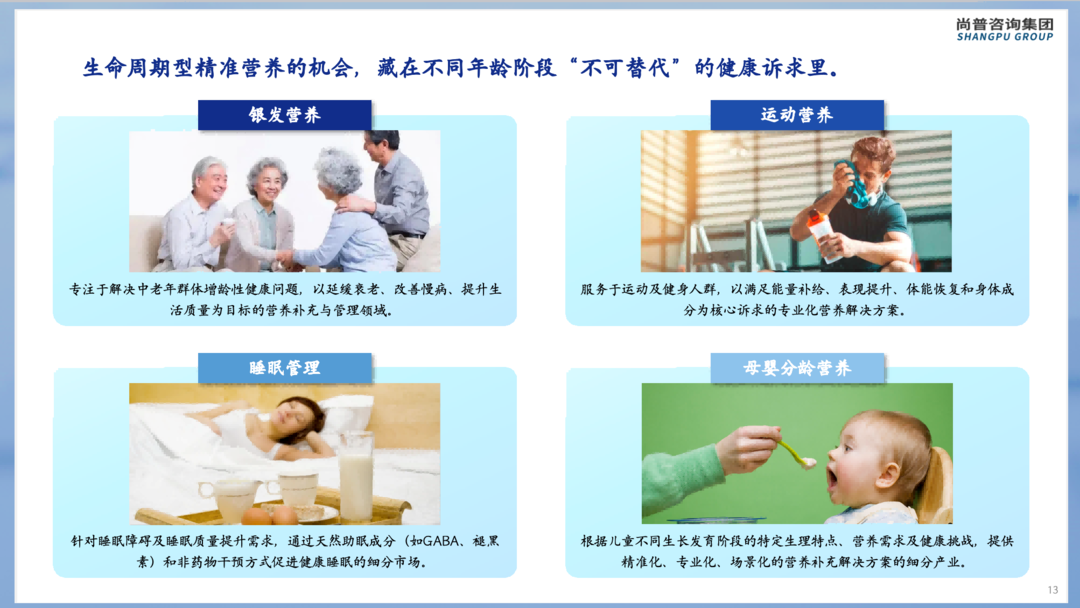 尚普咨询集团
SHANGPU GROUP

生命周期型精准营养的机会，藏在不同年龄阶段“不可替代”的健康诉求里。

银发营养

专注于解决中老年群体增龄性健康问题，以延缓衰老、改善慢病、提升生活质量为目标的营养补充与管理领域。

运动营养

服务于运动及健身人群，以满足能量补给、表现提升、体能恢复和身体成分为核心诉求的专业化营养解决方案。

睡眠管理

针对睡眠障碍及睡眠质量提升需求，通过天然助眠成分（如GABA、褪黑素）和非药物干预方式促进健康睡眠的细分市场。

母婴分龄营养

根据儿童不同生长发育阶段的特定生理特点、营养需求及健康挑战，提供精准化、专业化、场景化的营养补充解决方案的细分产业。

13